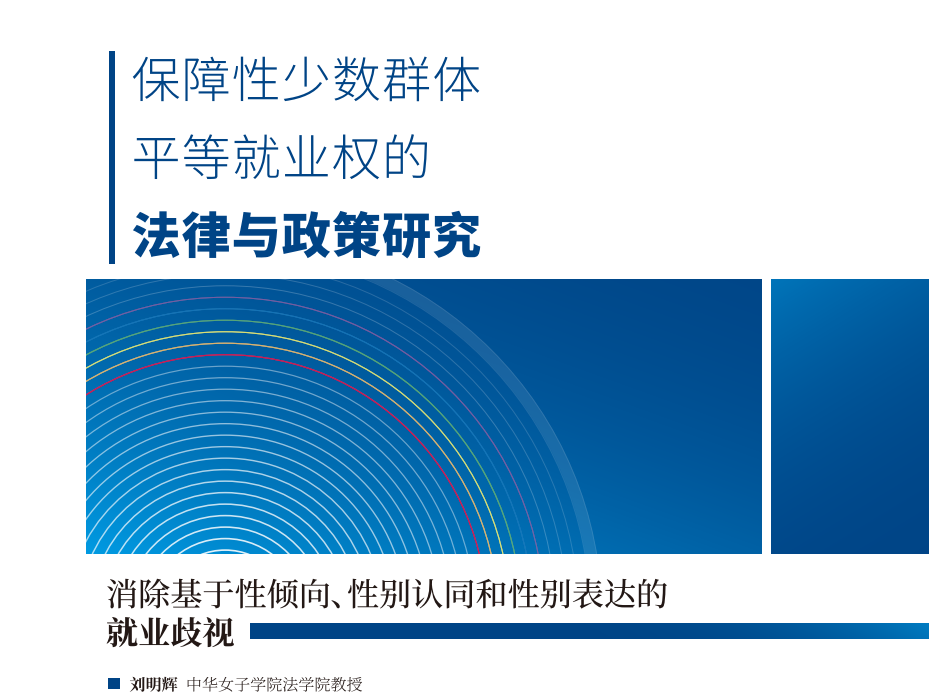 保障性少数群体
平等就业权的
法律与政策研究

消除基于性倾向、性别认同和性别表达的
就业歧视

刘明辉 中华女子学院法学院教授